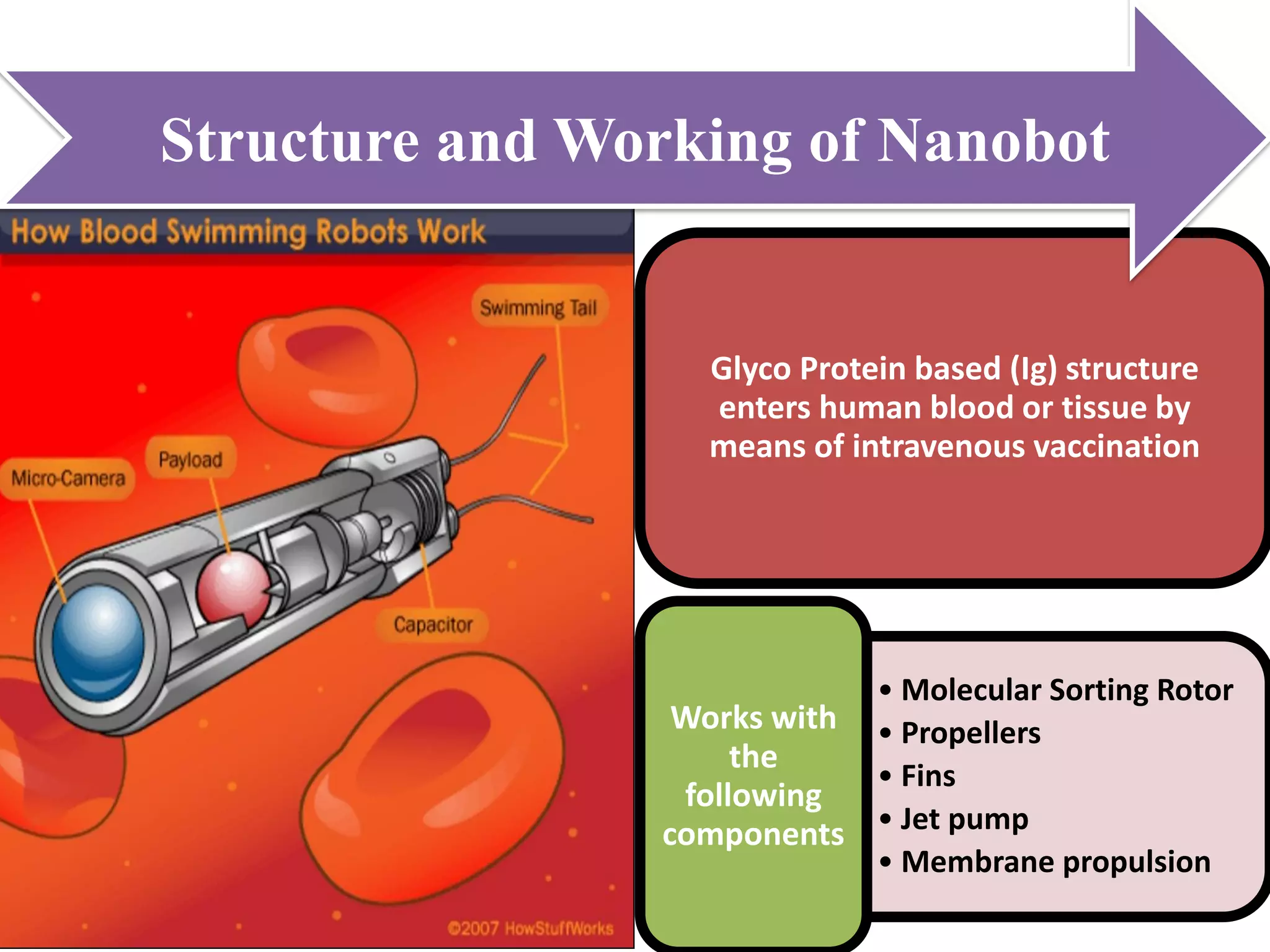 Structure and Working of Nanobot

How Blood Swimming Robots Work

Swimming Tail

Payload

Micro-Camera

Capacitor

©2007 HowStuffWorks

Glyco Protein based (Ig) structure enters human blood or tissue by means of intravenous vaccination

Works with the following components

• Molecular Sorting Rotor
• Propellers
• Fins
• Jet pump
• Membrane propulsion